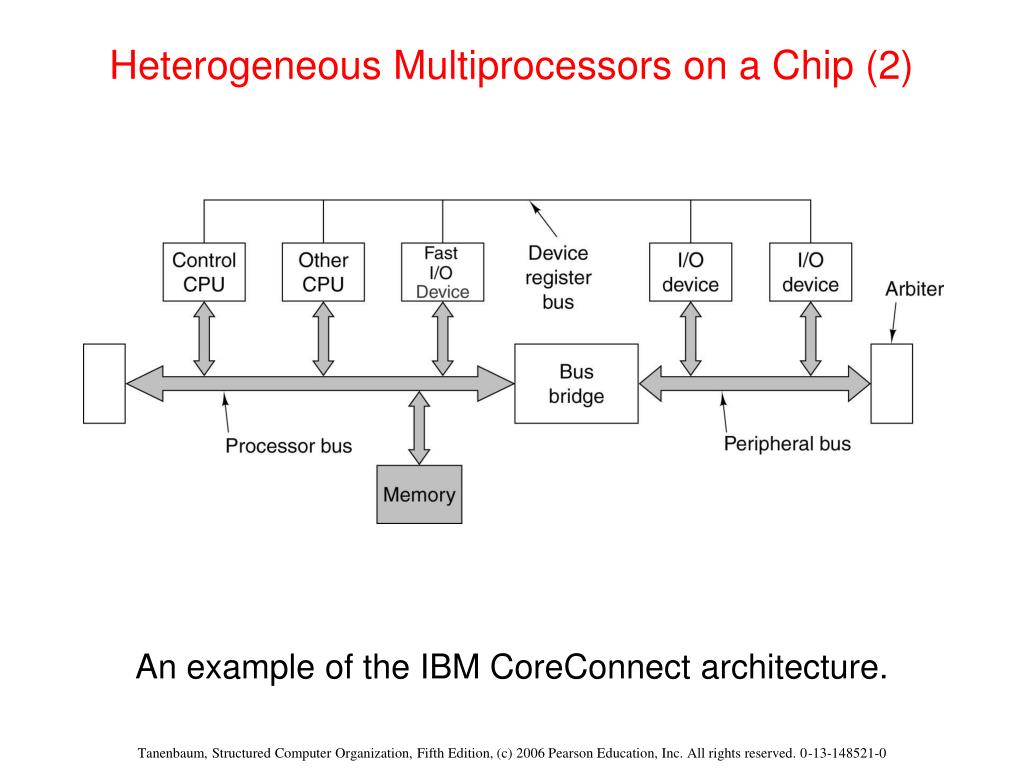 Heterogeneous Multiprocessors on a Chip (2)

Control CPU

Other CPU

Fast I/O Device

Device register bus

I/O device

I/O device

Arbiter

Bus bridge

Processor bus

Peripheral bus

Memory

An example of the IBM CoreConnect architecture.

Tanenbaum, Structured Computer Organization, Fifth Edition, (c) 2006 Pearson Education, Inc. All rights reserved. 0-13-148521-0